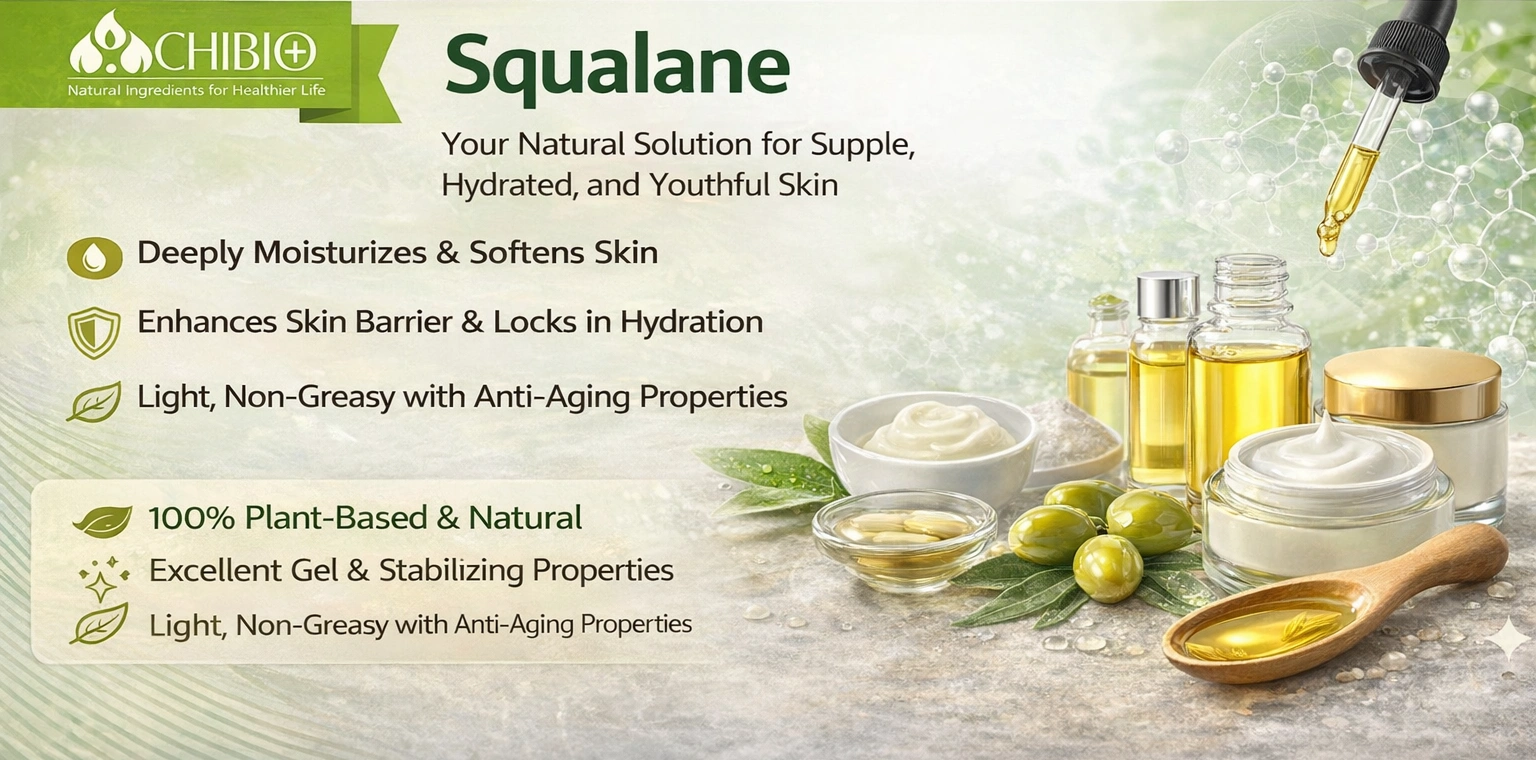 CHIBIO
Natural Ingredients for Healthier Life

Squalane

Your Natural Solution for Supple, Hydrated, and Youthful Skin

Deeply Moisturizes & Softens Skin

Enhances Skin Barrier & Locks in Hydration

Light, Non-Greasy with Anti-Aging Properties

100% Plant-Based & Natural

Excellent Gel & Stabilizing Properties

Light, Non-Greasy with Anti-Aging Properties